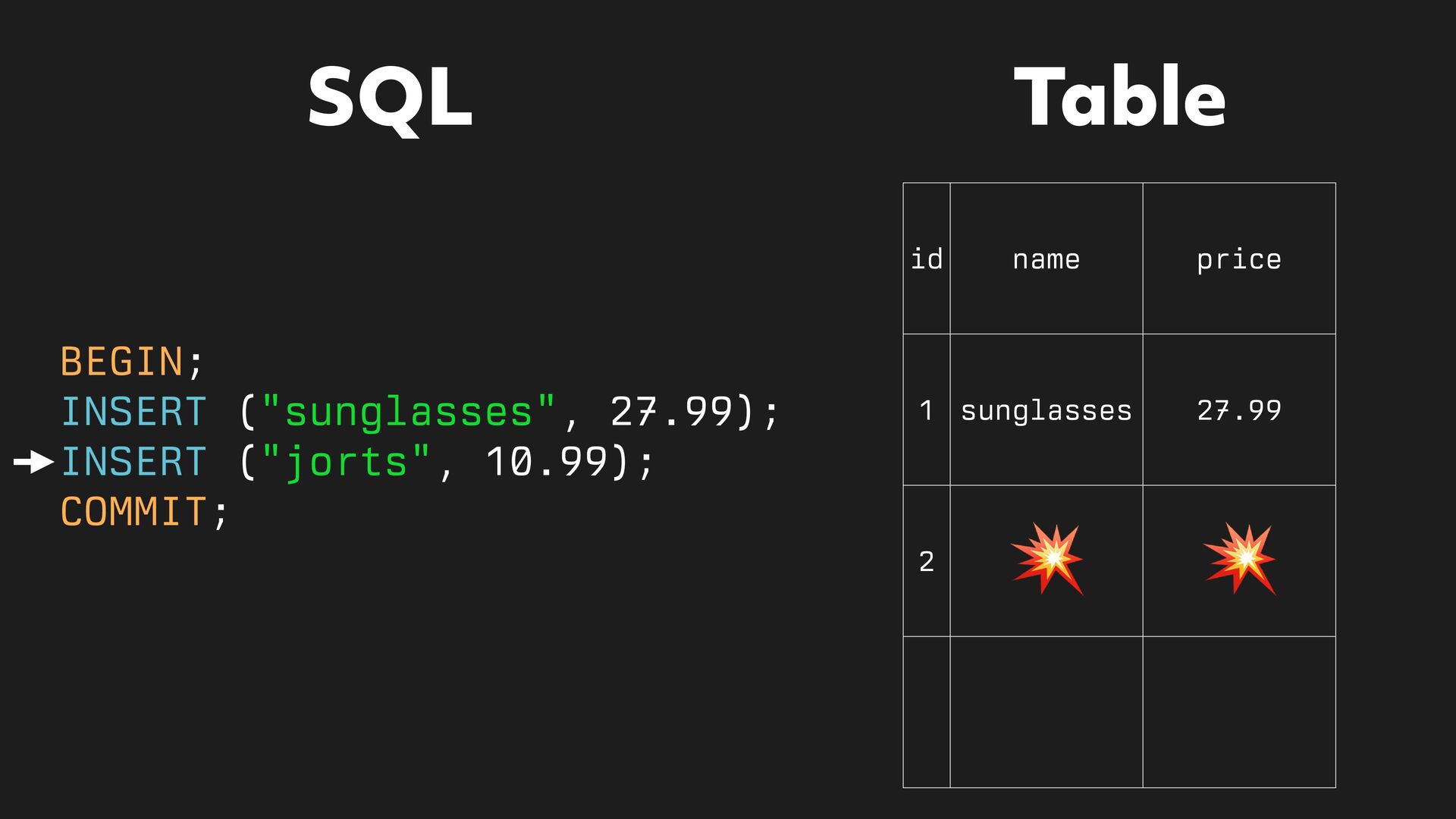 SQL

BEGIN;
INSERT ("sunglasses", 27.99);
INSERT ("jorts", 10.99);
COMMIT;

Table

| id | name | price |
|---|---|---|
| 1 | sunglasses | 27.99 |
| 2 | 💥 | 💥 |
| | | |